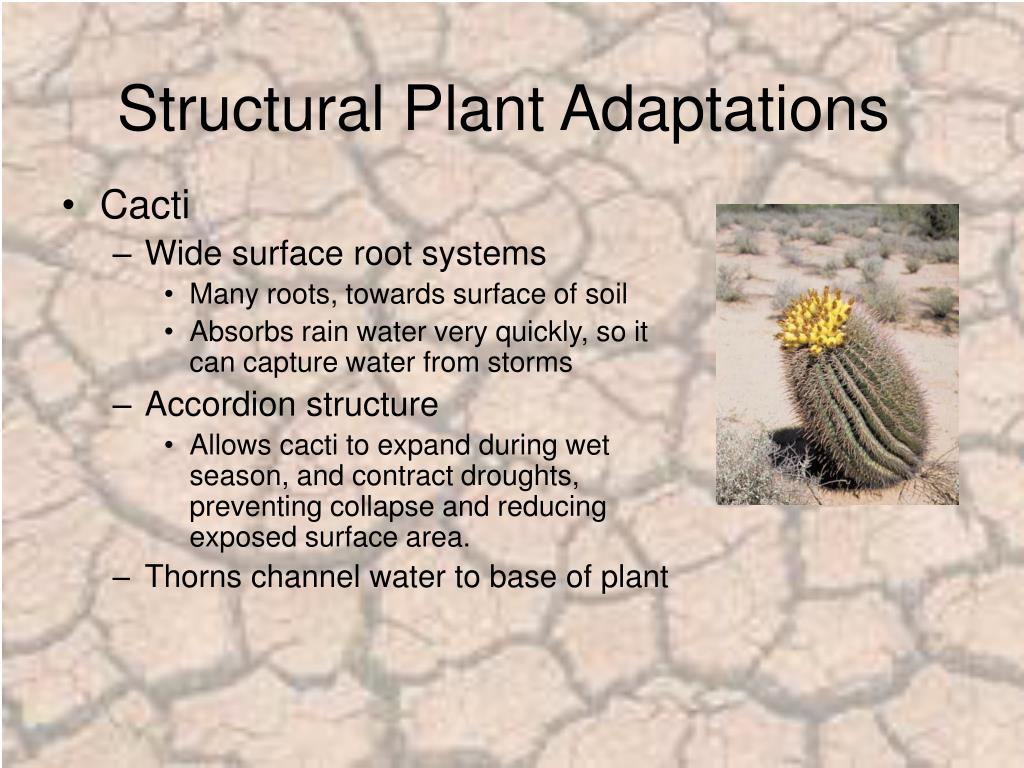 Structural Plant Adaptations

• Cacti
– Wide surface root systems
• Many roots, towards surface of soil
• Absorbs rain water very quickly, so it can capture water from storms
– Accordion structure
• Allows cacti to expand during wet season, and contract droughts, preventing collapse and reducing exposed surface area.
– Thorns channel water to base of plant